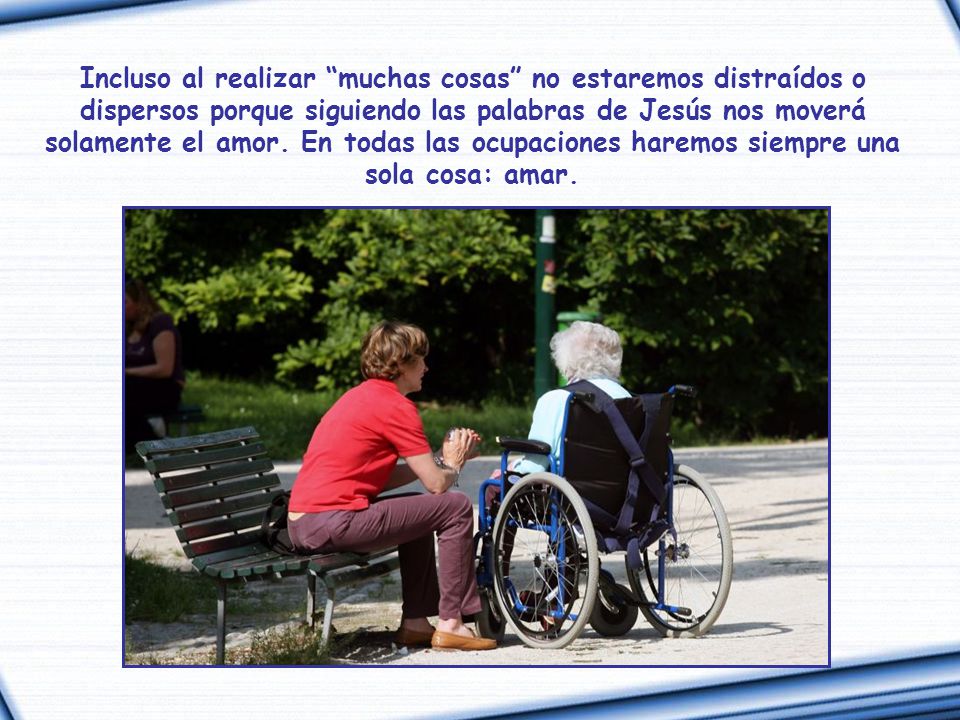 Incluso al realizar “muchas cosas” no estaremos distraídos o dispersos porque siguiendo las palabras de Jesús nos moverá solamente el amor. En todas las ocupaciones haremos siempre una sola cosa: amar.